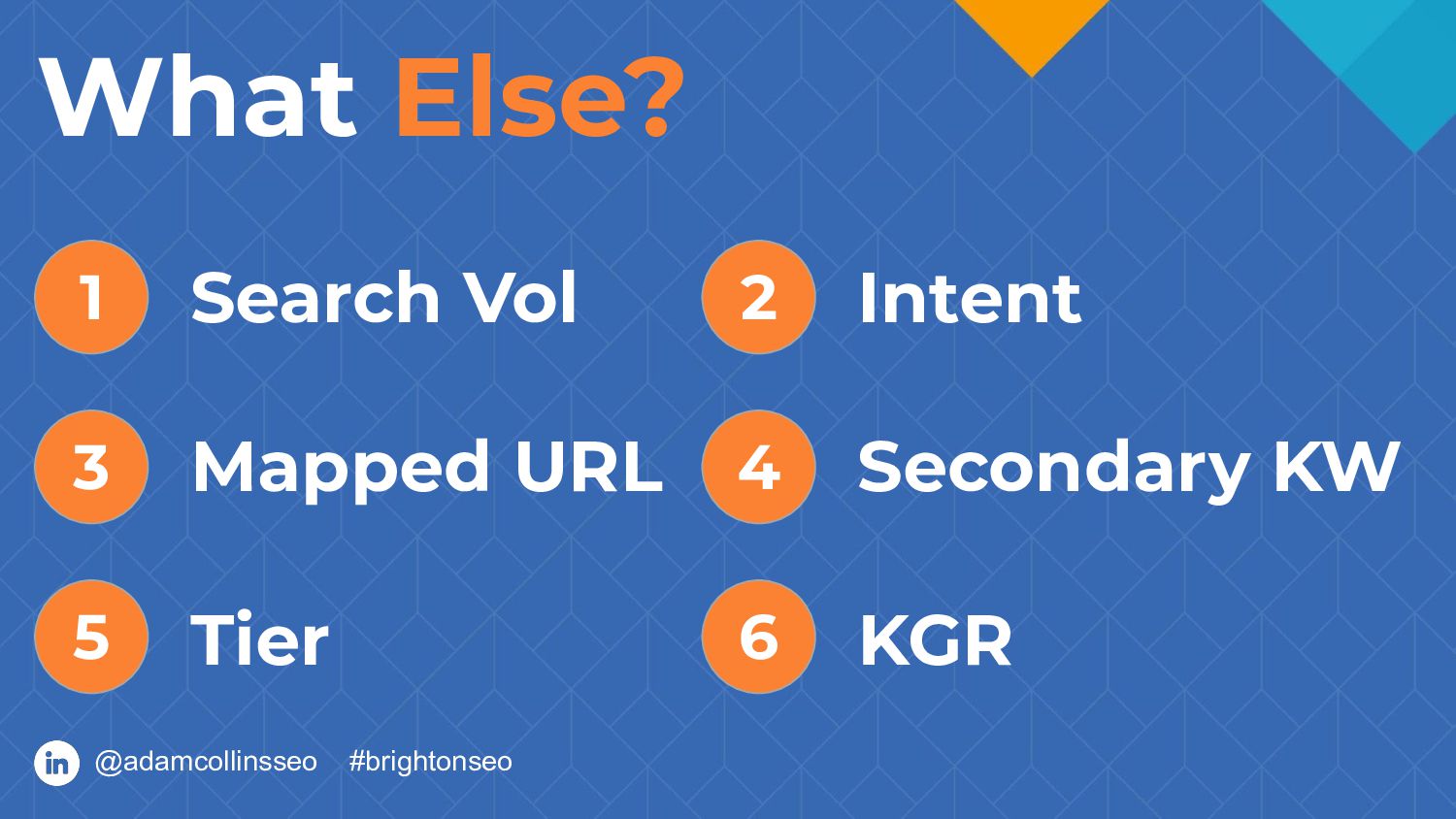 What Else?

1 Search Vol

2 Intent

3 Mapped URL

4 Secondary KW

5 Tier

6 KGR

in @adamcollinsseo #brightonseo